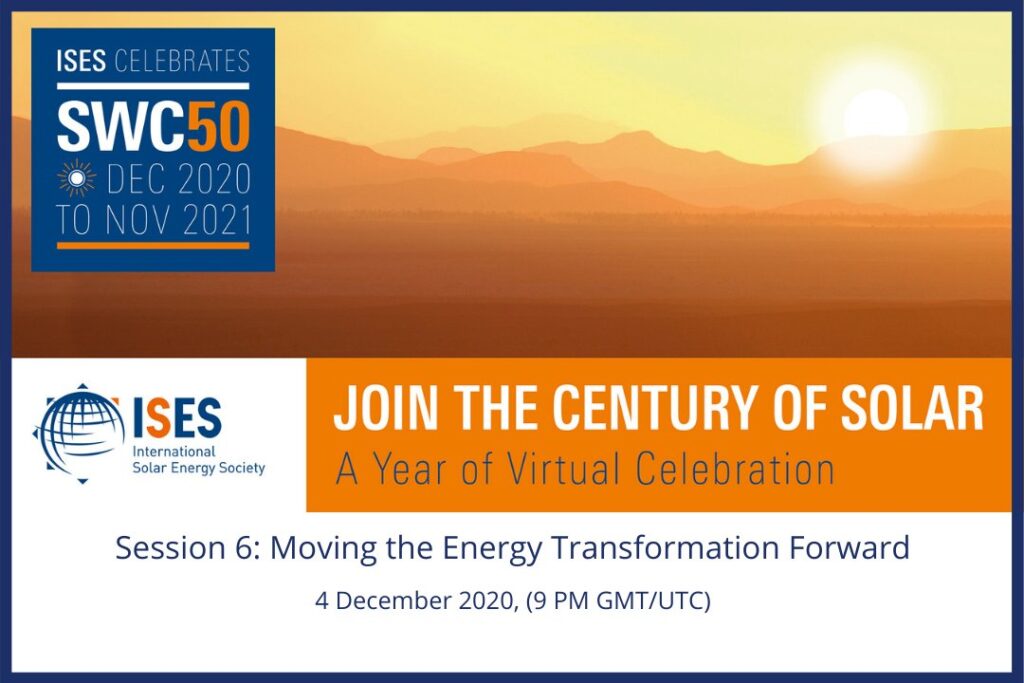 ISES CELEBRATES
SWC50
DEC 2020
TO NOV 2021

ISES
International Solar Energy Society

JOIN THE CENTURY OF SOLAR
A Year of Virtual Celebration

Session 6: Moving the Energy Transformation Forward

4 December 2020, (9 PM GMT/UTC)